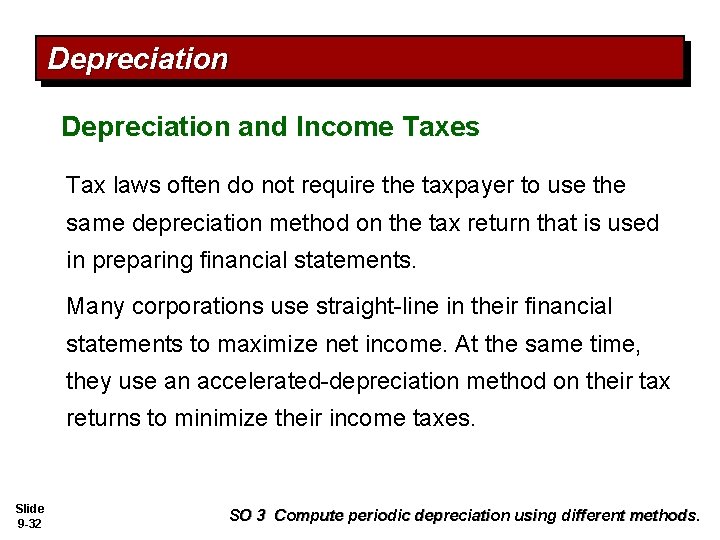 Depreciation

Depreciation and Income Taxes

Tax laws often do not require the taxpayer to use the same depreciation method on the tax return that is used in preparing financial statements.

Many corporations use straight-line in their financial statements to maximize net income. At the same time, they use an accelerated-depreciation method on their tax returns to minimize their income taxes.

Slide 9-32

SO 3 Compute periodic depreciation using different methods.